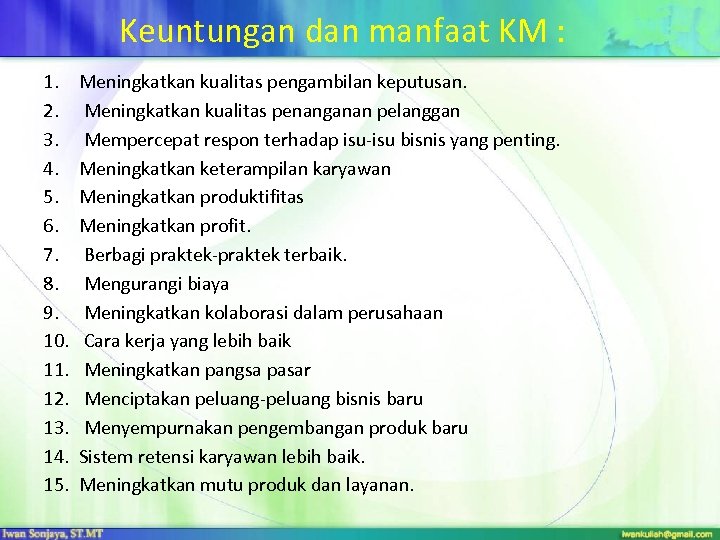 Keuntungan dan manfaat KM :

1. Meningkatkan kualitas pengambilan keputusan.
2. Meningkatkan kualitas penanganan pelanggan
3. Mempercepat respon terhadap isu-isu bisnis yang penting.
4. Meningkatkan keterampilan karyawan
5. Meningkatkan produktifitas
6. Meningkatkan profit.
7. Berbagi praktek-praktek terbaik.
8. Mengurangi biaya
9. Meningkatkan kolaborasi dalam perusahaan
10. Cara kerja yang lebih baik
11. Meningkatkan pangsa pasar
12. Menciptakan peluang-peluang bisnis baru
13. Menyempurnakan pengembangan produk baru
14. Sistem retensi karyawan lebih baik.
15. Meningkatkan mutu produk dan layanan.

Iwan Sonjaya, ST.MT

iwankuliah@gmail.com